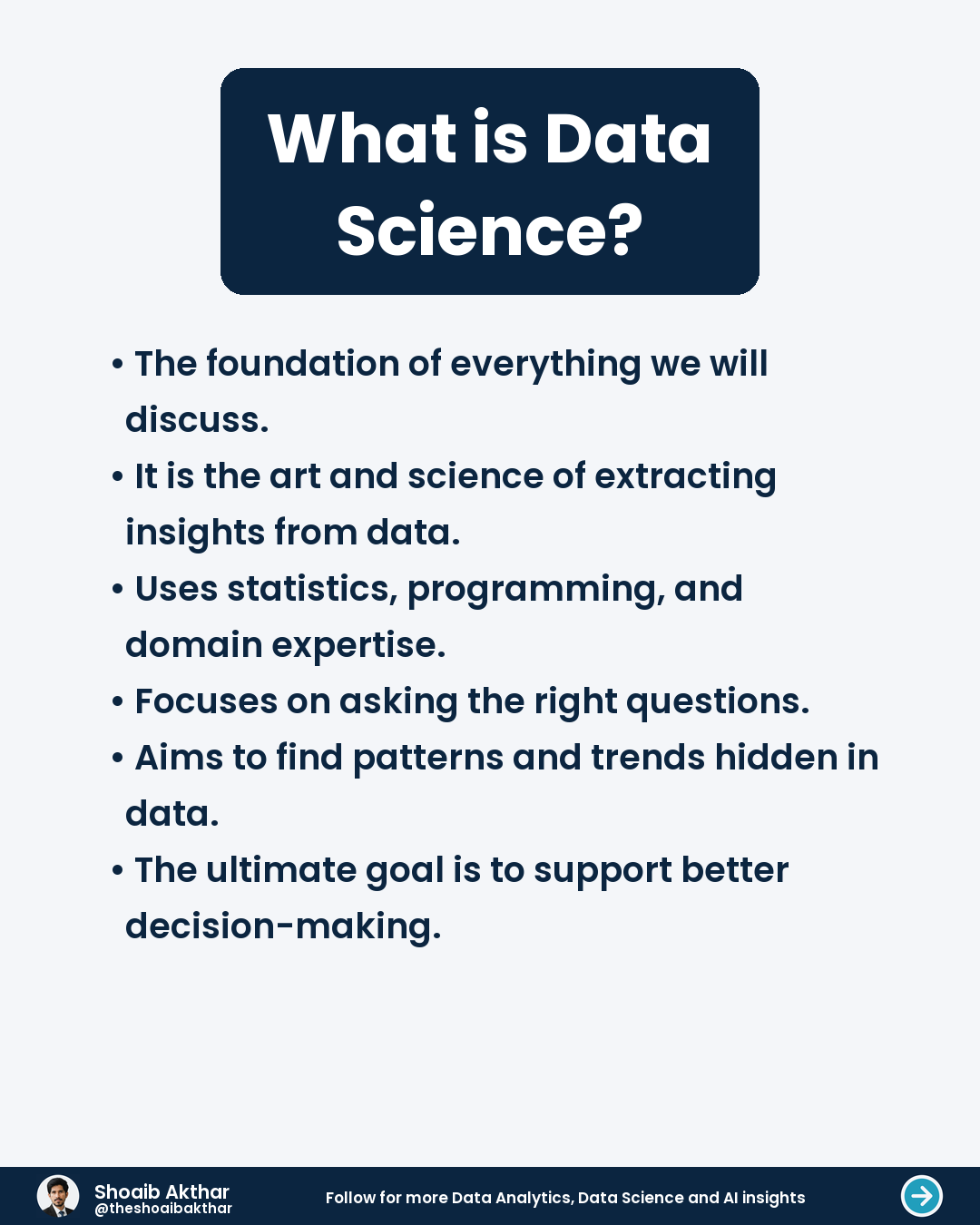 What is Data Science?

• The foundation of everything we will discuss.
• It is the art and science of extracting insights from data.
• Uses statistics, programming, and domain expertise.
• Focuses on asking the right questions.
• Aims to find patterns and trends hidden in data.
• The ultimate goal is to support better decision-making.

Shoaib Akthar
@theshoaibakthar

Follow for more Data Analytics, Data Science and AI insights